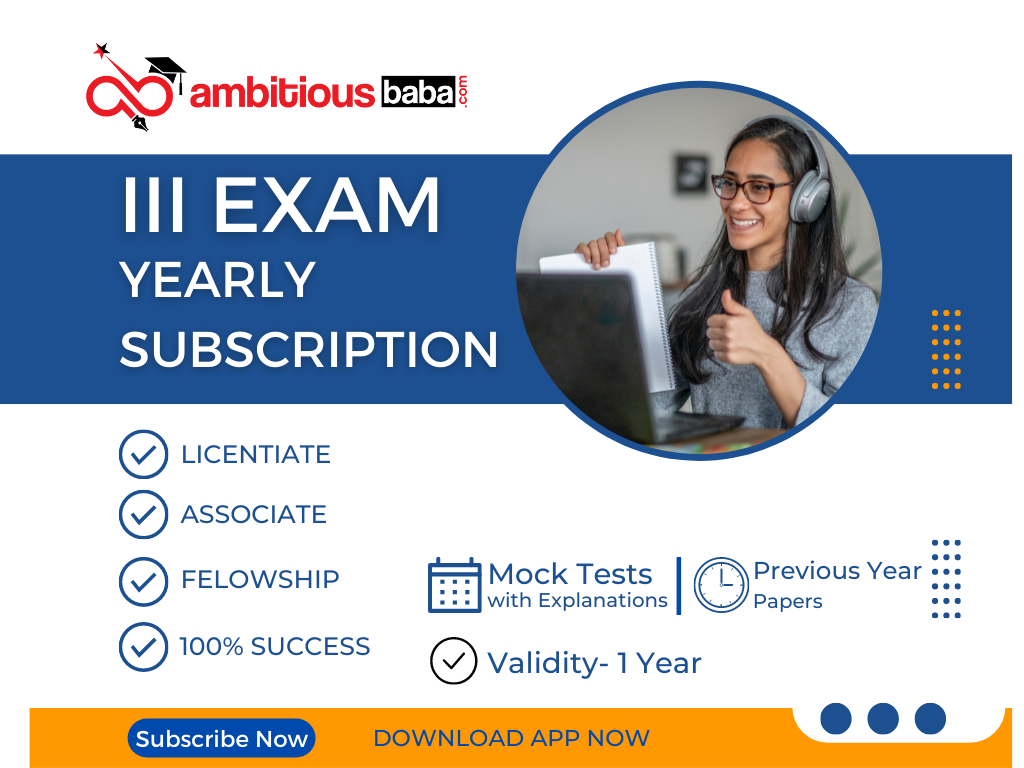 ambitious baba .com

III EXAM
YEARLY
SUBSCRIPTION

LICENTIATE

ASSOCIATE

FELOWSHIP

100% SUCCESS

Mock Tests with Explanations

Previous Year Papers

Validity- 1 Year

Subscribe Now

DOWNLOAD APP NOW